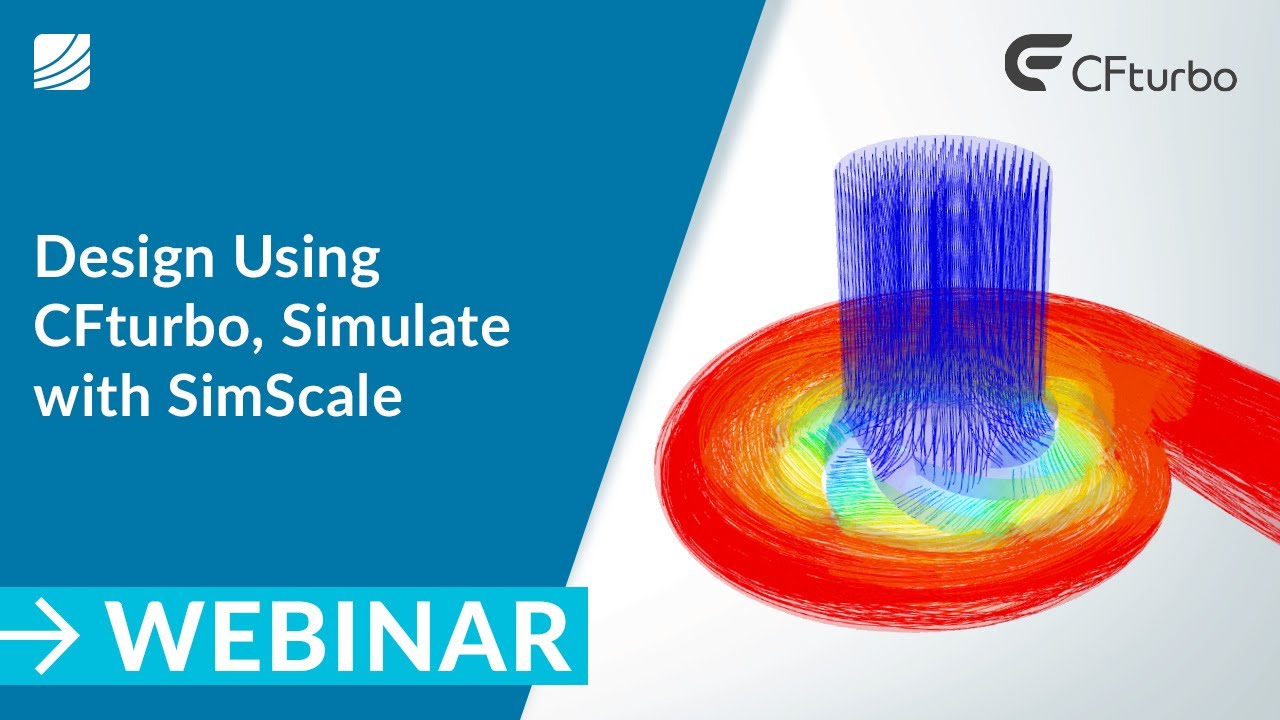 CFturbo

Design Using CFturbo, Simulate with SimScale

→ WEBINAR